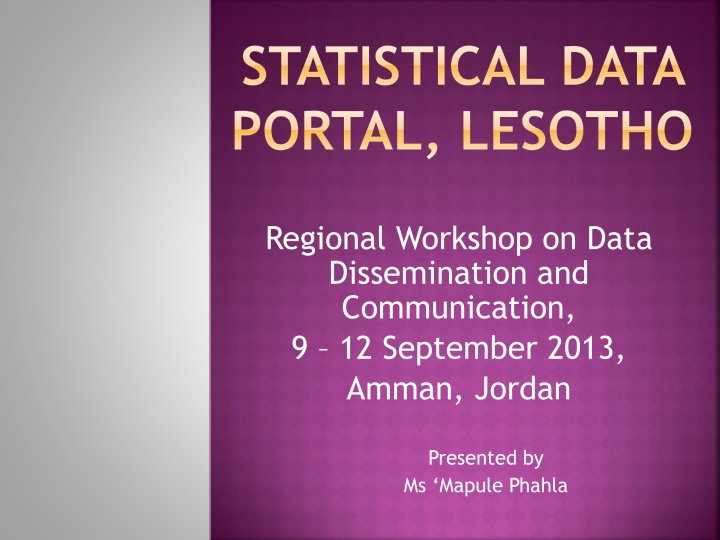 STATISTICAL DATA PORTAL, LESOTHO

Regional Workshop on Data Dissemination and Communication,
9 – 12 September 2013,
Amman, Jordan

Presented by
Ms ‘Mapule Phahla